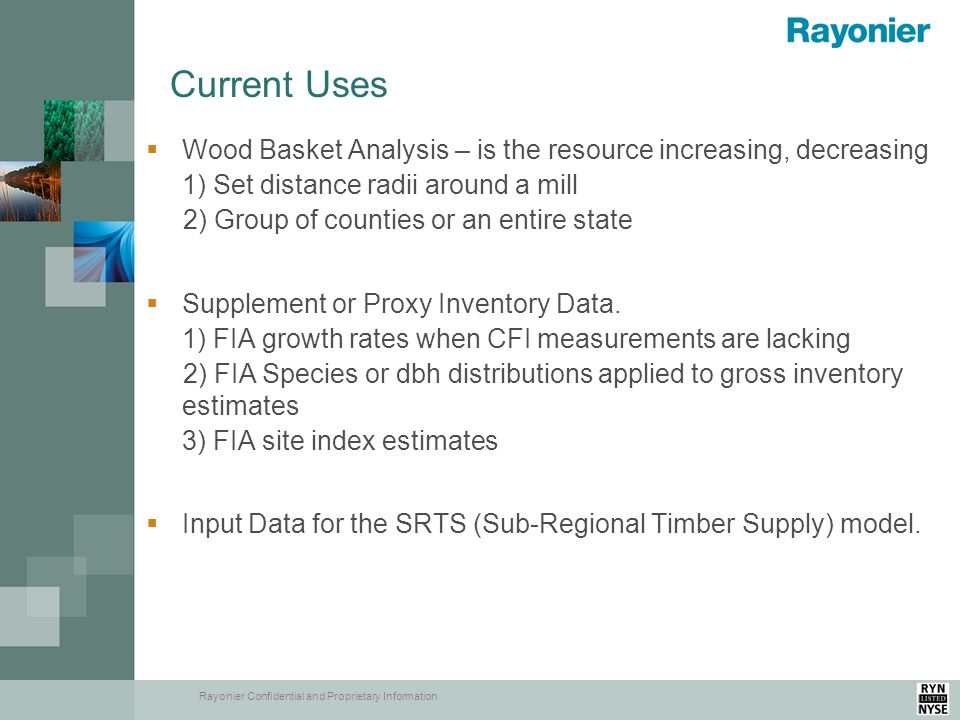 Rayonier

Current Uses

▪ Wood Basket Analysis – is the resource increasing, decreasing
1) Set distance radii around a mill
2) Group of counties or an entire state

▪ Supplement or Proxy Inventory Data.
1) FIA growth rates when CFI measurements are lacking
2) FIA Species or dbh distributions applied to gross inventory estimates
3) FIA site index estimates

▪ Input Data for the SRTS (Sub-Regional Timber Supply) model.

Rayonier Confidential and Proprietary Information

RYN LISTED NYSE